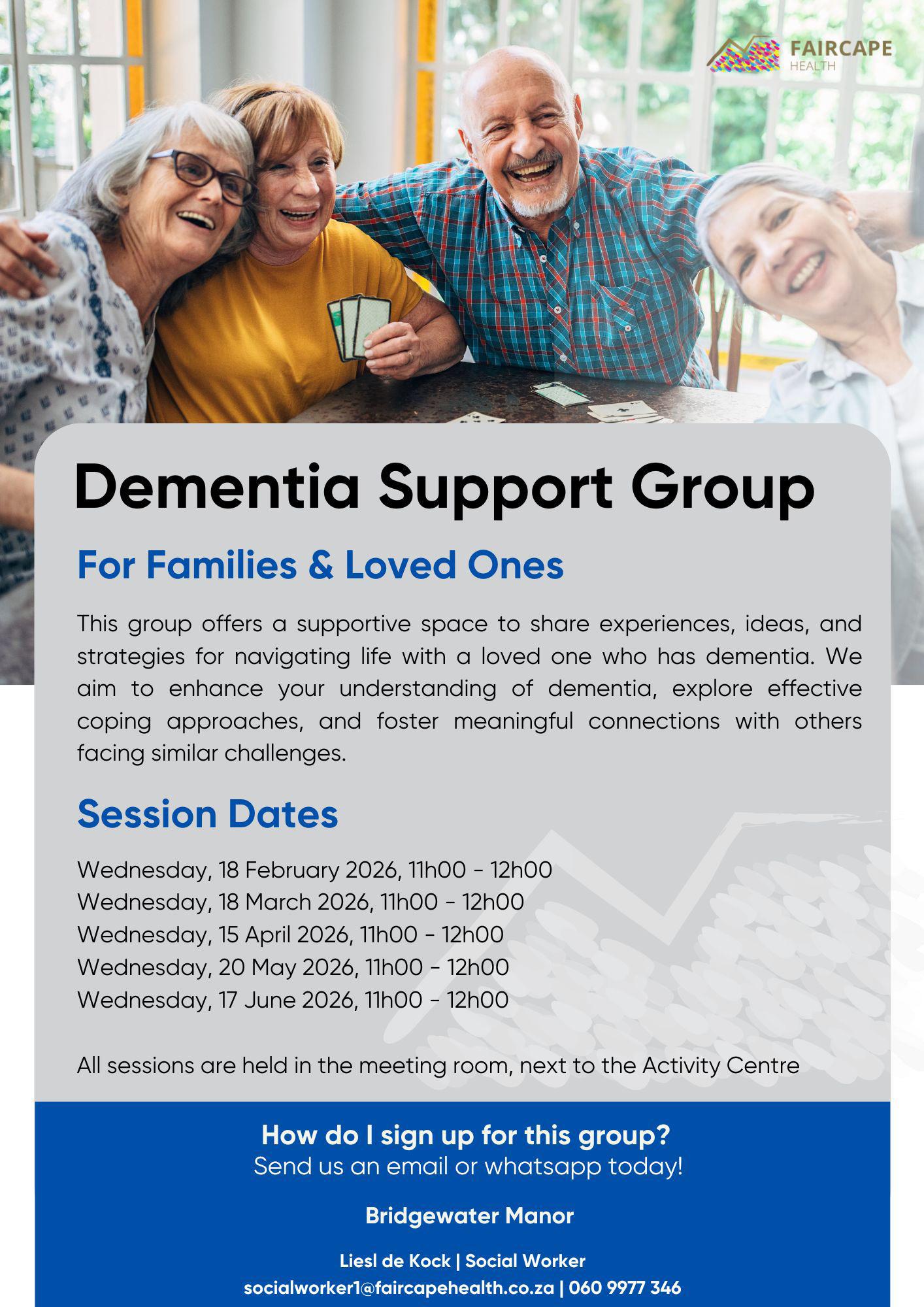 FAIRCAPE
HEALTH

Dementia Support Group

For Families & Loved Ones

This group offers a supportive space to share experiences, ideas, and strategies for navigating life with a loved one who has dementia. We aim to enhance your understanding of dementia, explore effective coping approaches, and foster meaningful connections with others facing similar challenges.

Session Dates

Wednesday, 18 February 2026, 11h00 - 12h00
Wednesday, 18 March 2026, 11h00 - 12h00
Wednesday, 15 April 2026, 11h00 - 12h00
Wednesday, 20 May 2026, 11h00 - 12h00
Wednesday, 17 June 2026, 11h00 - 12h00

All sessions are held in the meeting room, next to the Activity Centre

How do I sign up for this group?
Send us an email or whatsapp today!

Bridgewater Manor

Liesl de Kock | Social Worker
socialworker1@faircapehealth.co.za | 060 9977 346